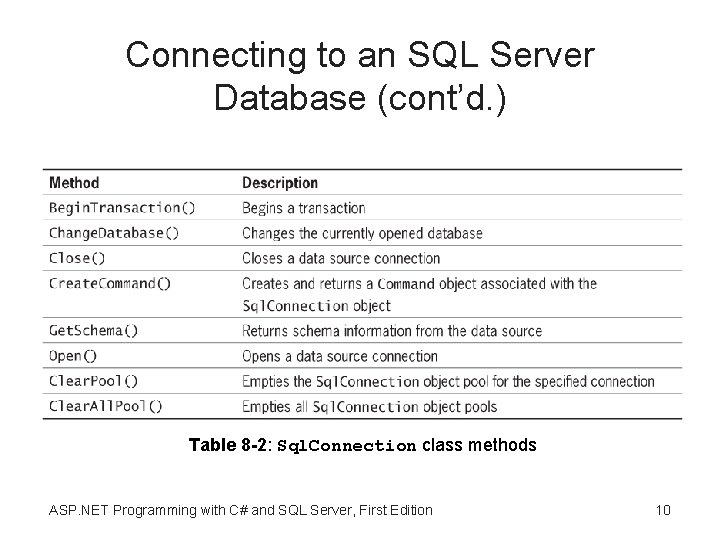 Connecting to an SQL Server Database (cont'd.)

| Method | Description |
|---|---|
| BeginTransaction() | Begins a transaction |
| ChangeDatabase() | Changes the currently opened database |
| Close() | Closes a data source connection |
| CreateCommand() | Creates and returns a Command object associated with the SqlConnection object |
| GetSchema() | Returns schema information from the data source |
| Open() | Opens a data source connection |
| ClearPool() | Empties the SqlConnection object pool for the specified connection |
| ClearAllPool() | Empties all SqlConnection object pools |

Table 8-2: SqlConnection class methods

ASP.NET Programming with C# and SQL Server, First Edition

10